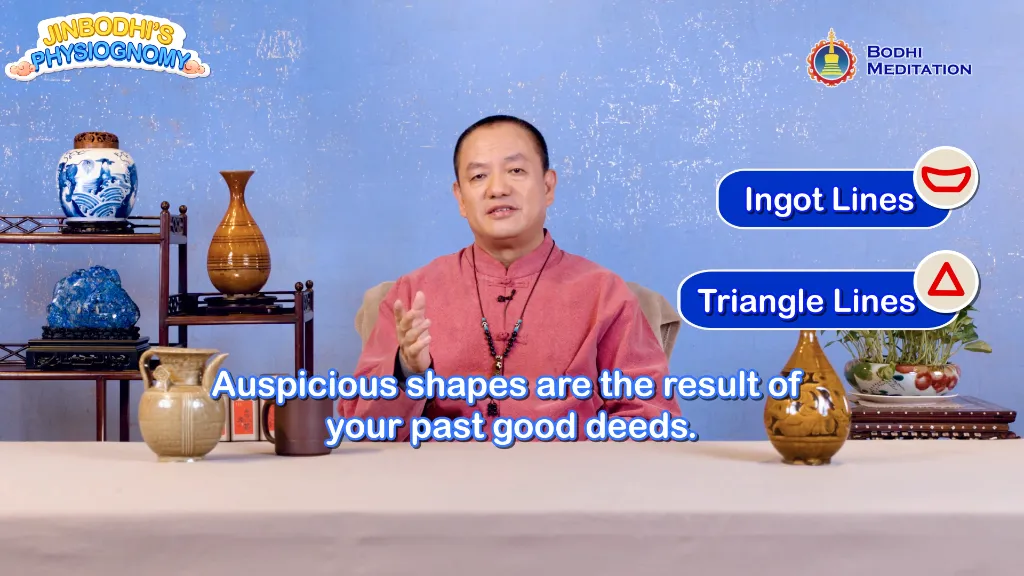 JINBODHI'S PHYSIOGNOMY

BODHI MEDITATION

Ingot Lines

Triangle Lines

Auspicious shapes are the result of your past good deeds.